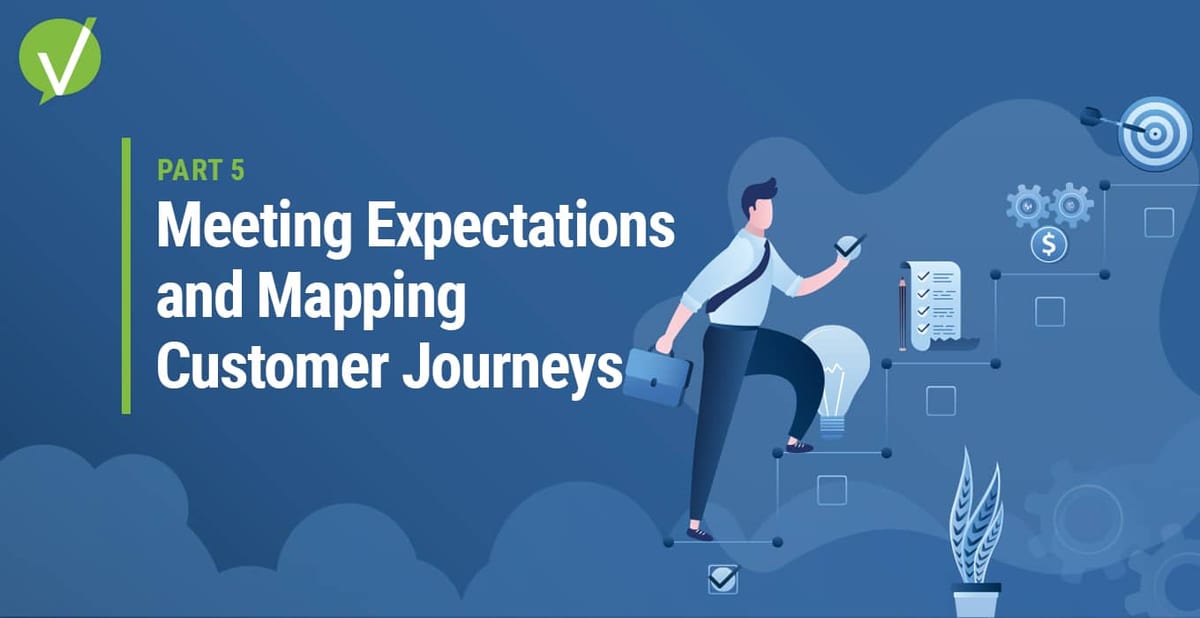 PART 5

Meeting Expectations and Mapping Customer Journeys

$